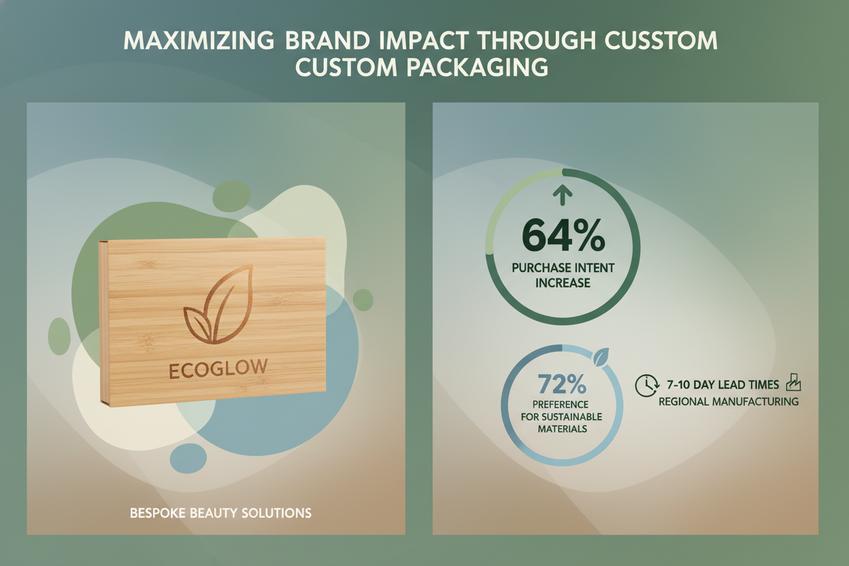 MAXIMIZING BRAND IMPACT THROUGH CUSSTOM CUSTOM PACKAGING

ECOGLOW

BESPOKE BEAUTY SOLUTIONS

64%
PURCHASE INTENT INCREASE

72%
PREFERENCE FOR SUSTAINABLE MATERIALS

7-10 DAY LEAD TIMES
REGIONAL MANUFACTURING